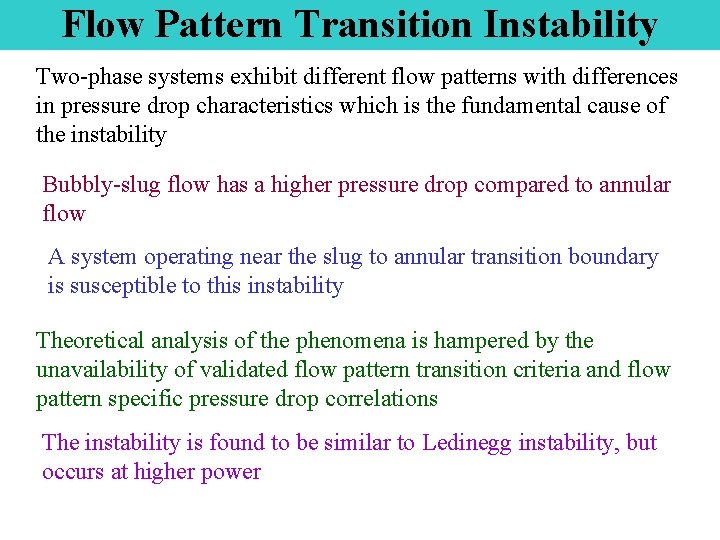 Flow Pattern Transition Instability

Two-phase systems exhibit different flow patterns with differences in pressure drop characteristics which is the fundamental cause of the instability

Bubbly-slug flow has a higher pressure drop compared to annular flow

A system operating near the slug to annular transition boundary is susceptible to this instability

Theoretical analysis of the phenomena is hampered by the unavailability of validated flow pattern transition criteria and flow pattern specific pressure drop correlations

The instability is found to be similar to Ledinegg instability, but occurs at higher power